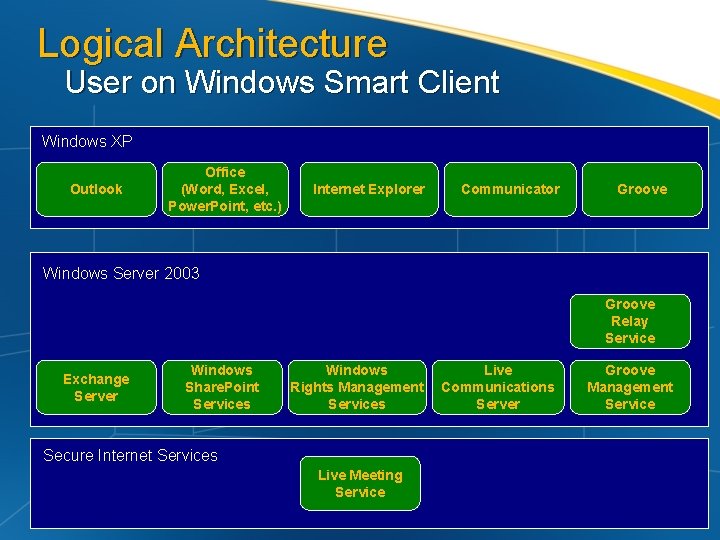 Logical Architecture
User on Windows Smart Client

Windows XP

Outlook

Office (Word, Excel, PowerPoint, etc.)

Internet Explorer

Communicator

Groove

Windows Server 2003

Groove Relay Service

Exchange Server

Windows SharePoint Services

Windows Rights Management Services

Live Communications Server

Groove Management Service

Secure Internet Services

Live Meeting Service